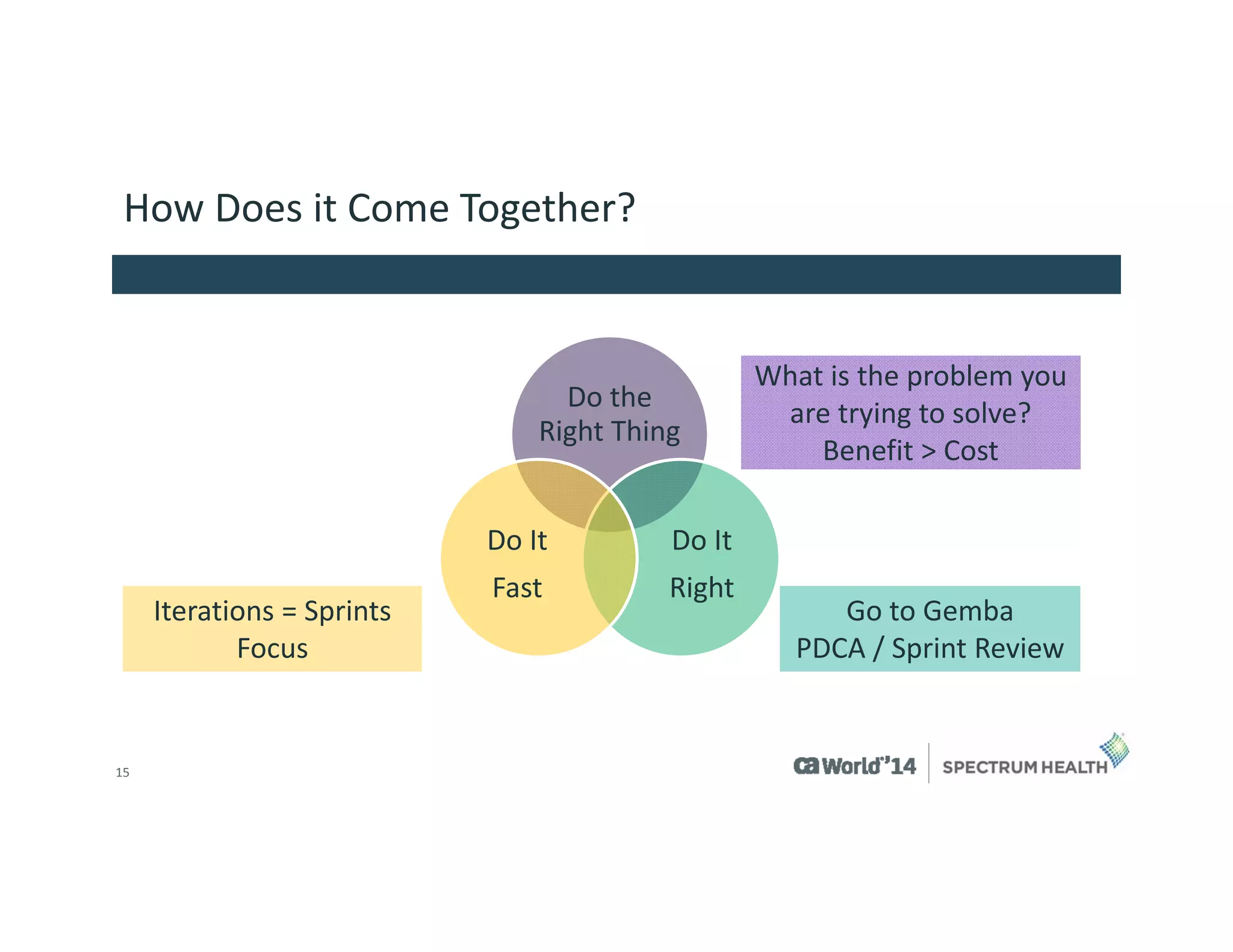 How Does it Come Together?

Do the Right Thing

What is the problem you are trying to solve?
Benefit > Cost

Do It Fast

Do It Right

Iterations = Sprints
Focus

Go to Gemba
PDCA / Sprint Review

15

ca World'14 | SPECTRUM HEALTH